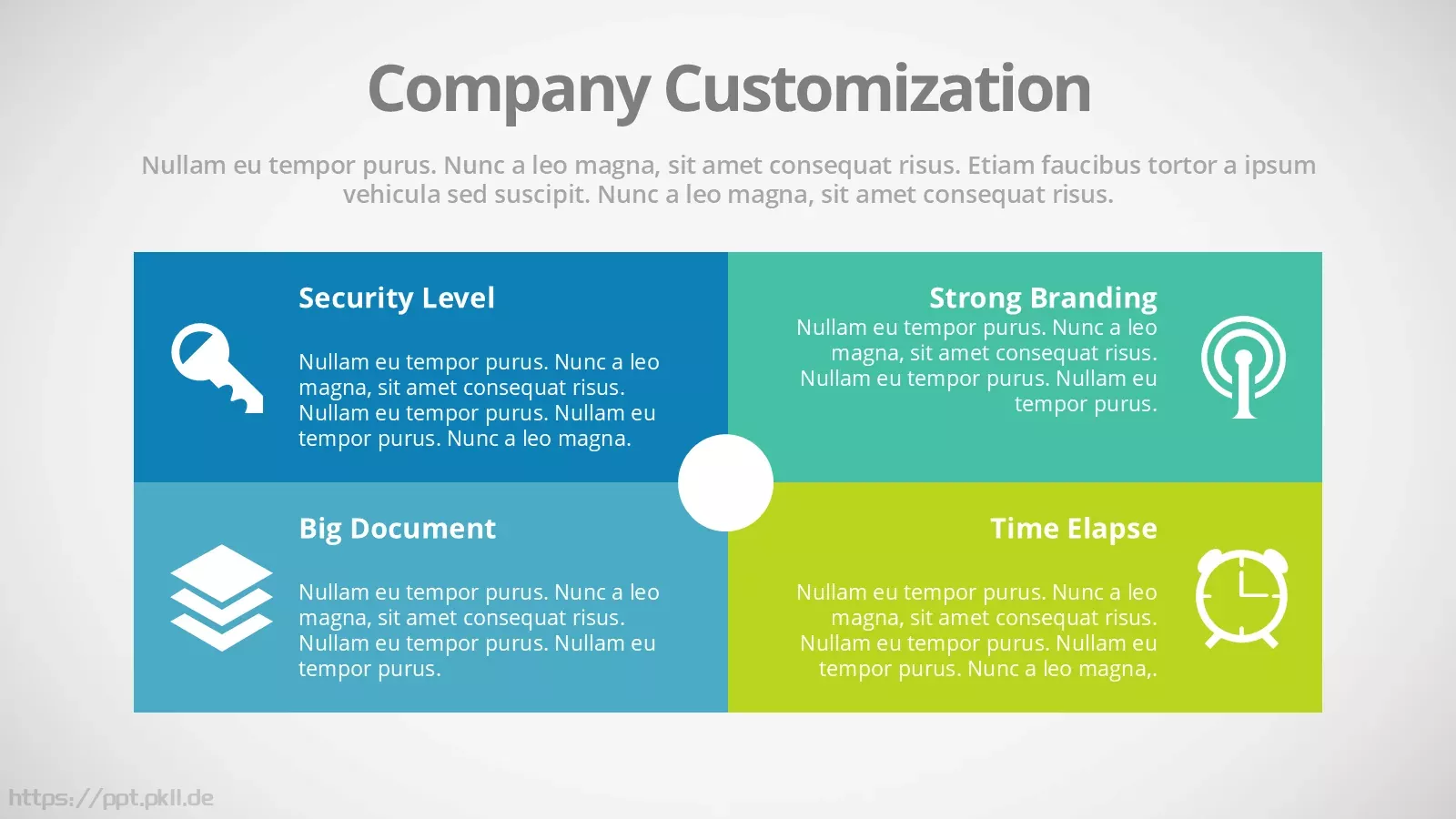 Company Customization

Nullam eu tempor purus. Nunc a leo magna, sit amet consequat risus. Etiam faucibus tortor a ipsum vehicula sed suscipit. Nunc a leo magna, sit amet consequat risus.

Security Level

Nullam eu tempor purus. Nunc a leo magna, sit amet consequat risus. Nullam eu tempor purus. Nullam eu tempor purus. Nunc a leo magna.

Strong Branding

Nullam eu tempor purus. Nunc a leo magna, sit amet consequat risus. Nullam eu tempor purus. Nullam eu tempor purus.

Big Document

Nullam eu tempor purus. Nunc a leo magna, sit amet consequat risus. Nullam eu tempor purus. Nullam eu tempor purus.

Time Elapse

Nullam eu tempor purus. Nunc a leo magna, sit amet consequat risus. Nullam eu tempor purus. Nullam eu tempor purus. Nunc a leo magna,.

https://ppt.pkll.de